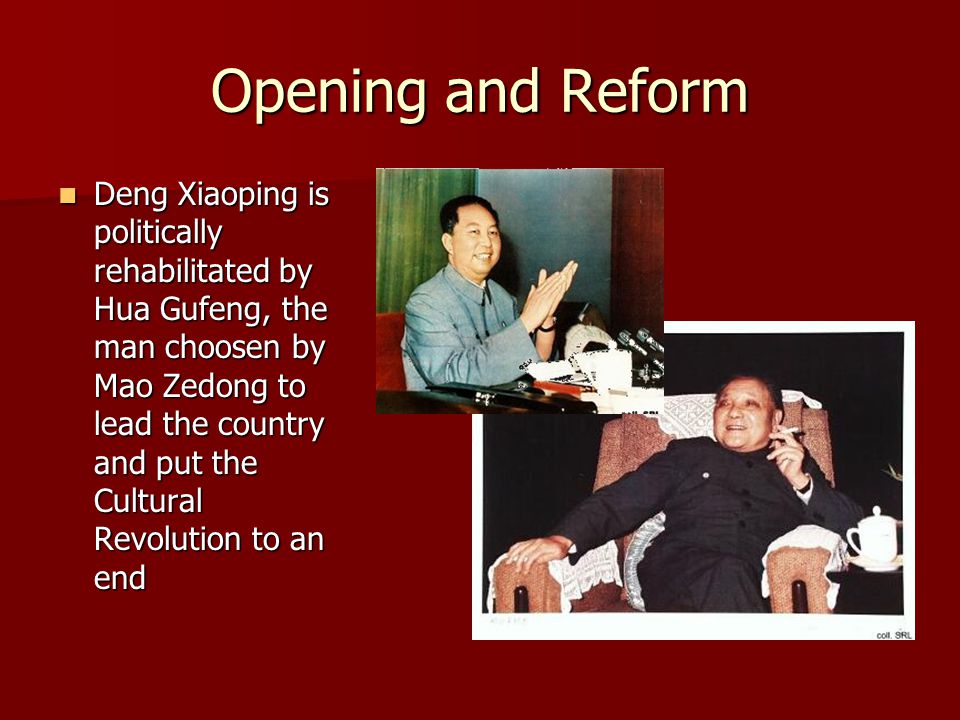 Opening and Reform

Deng Xiaoping is politically rehabilitated by Hua Gufeng, the man choosen by Mao Zedong to lead the country and put the Cultural Revolution to an end

coll. SRL